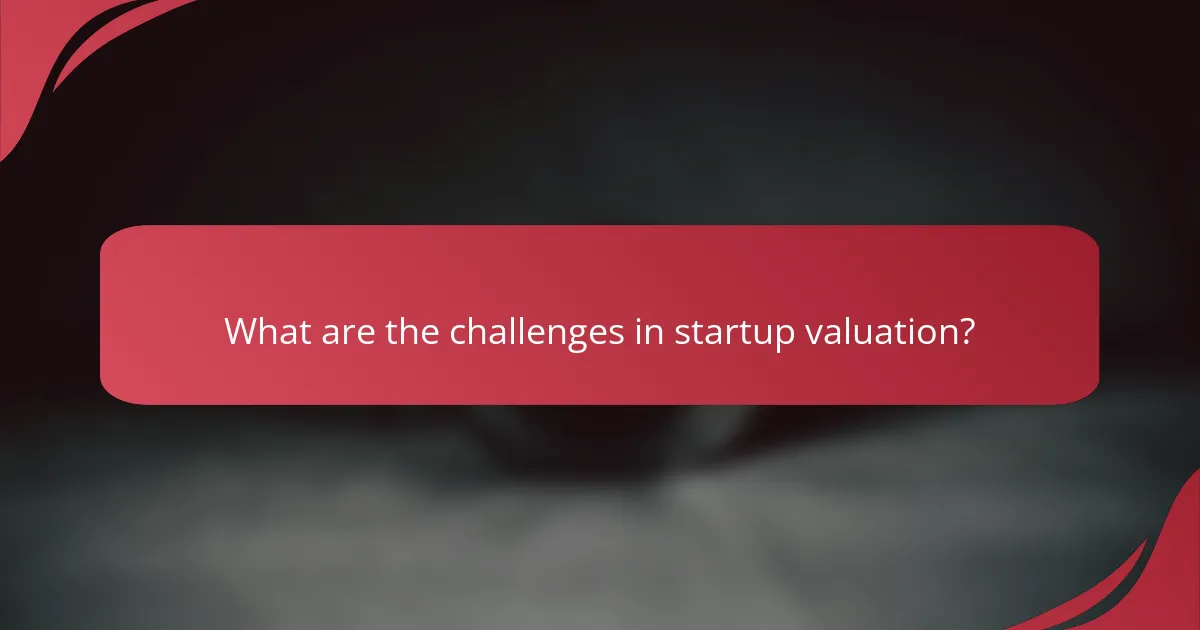 What are the challenges in startup valuation?